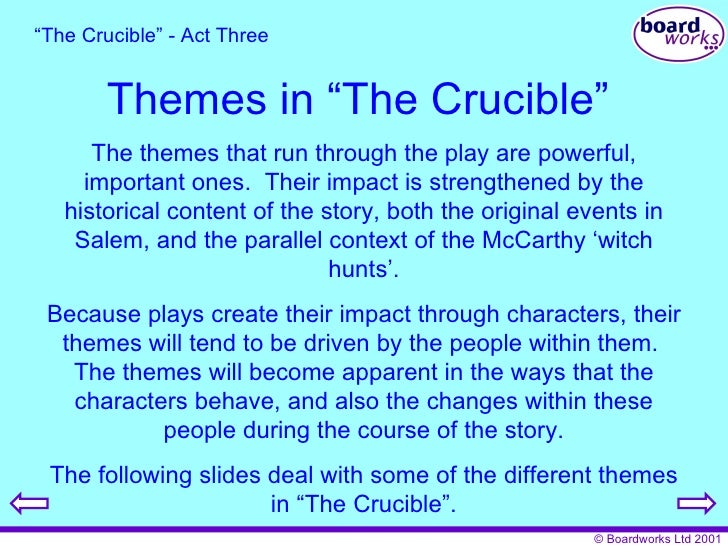 “The Crucible” - Act Three

board works

Themes in “The Crucible”

The themes that run through the play are powerful, important ones. Their impact is strengthened by the historical content of the story, both the original events in Salem, and the parallel context of the McCarthy ‘witch hunts’.

Because plays create their impact through characters, their themes will tend to be driven by the people within them. The themes will become apparent in the ways that the characters behave, and also the changes within these people during the course of the story.

The following slides deal with some of the different themes in “The Crucible”.

© Boardworks Ltd 2001